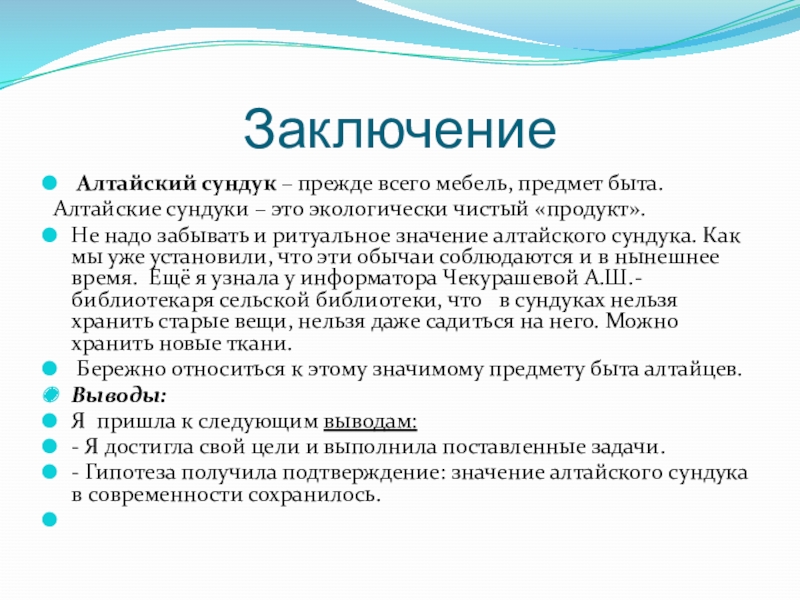 Заключение

Алтайский сундук – прежде всего мебель, предмет быта.
Алтайские сундуки – это экологически чистый «продукт».

Не надо забывать и ритуальное значение алтайского сундука. Как мы уже установили, что эти обычаи соблюдаются и в нынешнее время. Ещё я узнала у информатора Чекурашевой А.Ш.- библиотекаря сельской библиотеки, что в сундуках нельзя хранить старые вещи, нельзя даже садиться на него. Можно хранить новые ткани.

Бережно относиться к этому значимому предмету быта алтайцев.

Выводы:

Я пришла к следующим выводам:

- Я достигла свой цели и выполнила поставленные задачи.

- Гипотеза получила подтверждение: значение алтайского сундука в современности сохранилось.